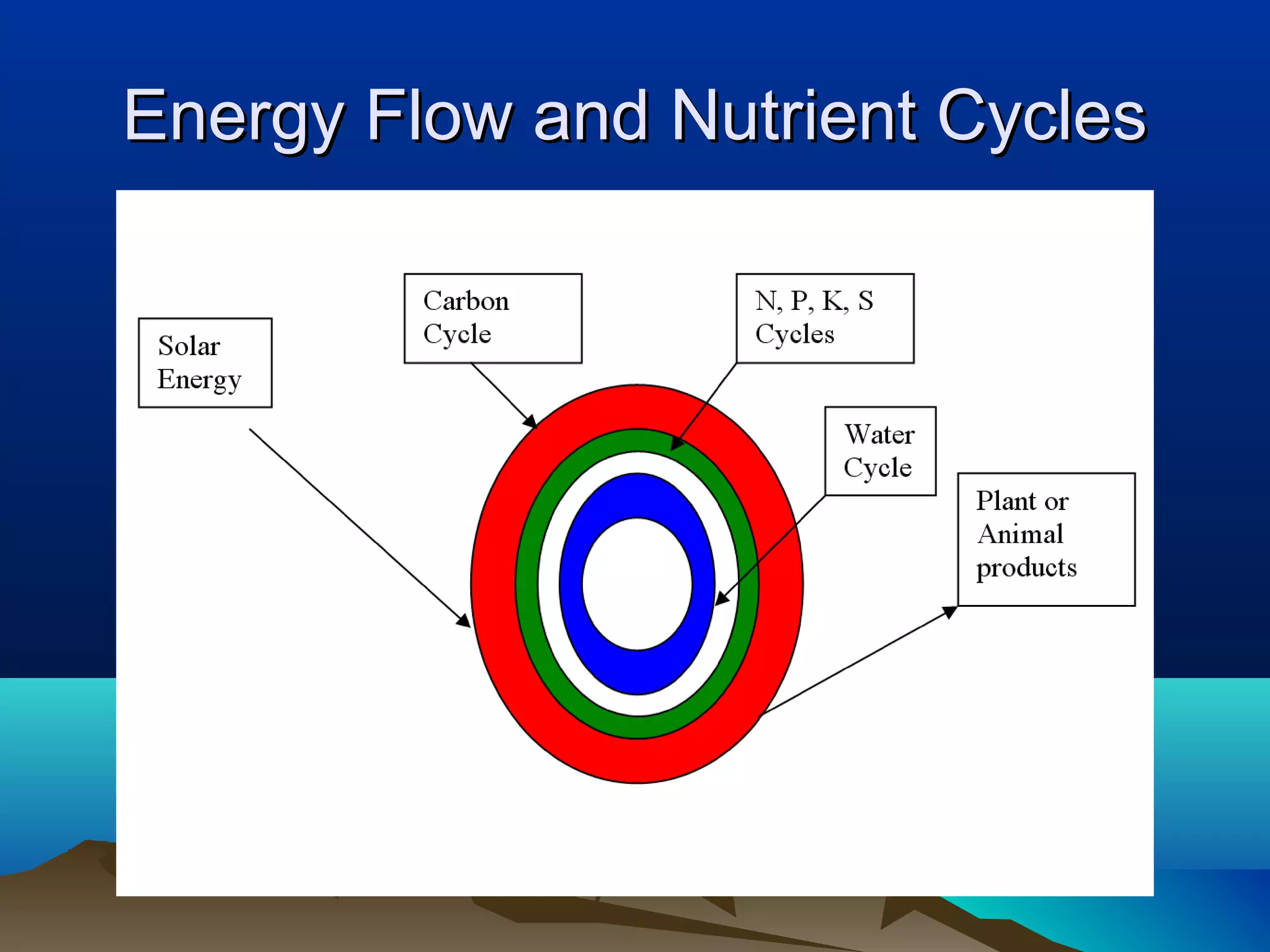 Energy Flow and Nutrient Cycles

Solar Energy

Carbon Cycle

N, P, K, S Cycles

Water Cycle

Plant or Animal products